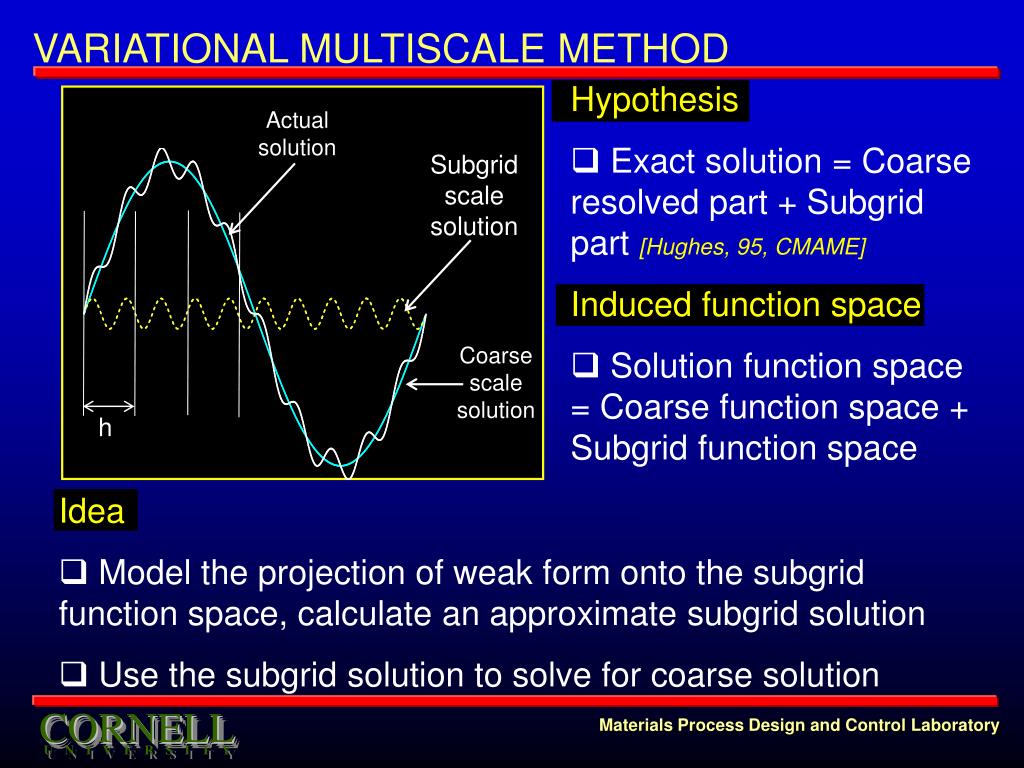 VARIATIONAL MULTISCALE METHOD

Actual solution

Subgrid scale solution

Coarse scale solution

h

Hypothesis

❑ Exact solution = Coarse resolved part + Subgrid part [Hughes, 95, CMAME]

Induced function space

❑ Solution function space = Coarse function space + Subgrid function space

Idea

❑ Model the projection of weak form onto the subgrid function space, calculate an approximate subgrid solution

❑ Use the subgrid solution to solve for coarse solution

CORNELL
UNIVERSITY

Materials Process Design and Control Laboratory